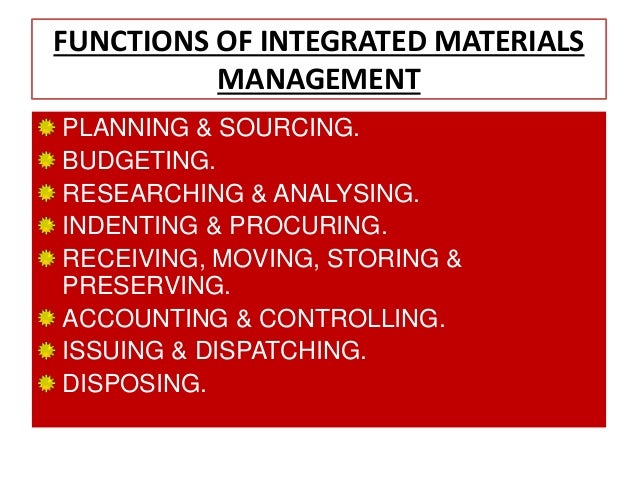 FUNCTIONS OF INTEGRATED MATERIALS MANAGEMENT

PLANNING & SOURCING.
BUDGETING.
RESEARCHING & ANALYSING.
INDENTING & PROCURING.
RECEIVING, MOVING, STORING & PRESERVING.
ACCOUNTING & CONTROLLING.
ISSUING & DISPATCHING.
DISPOSING.